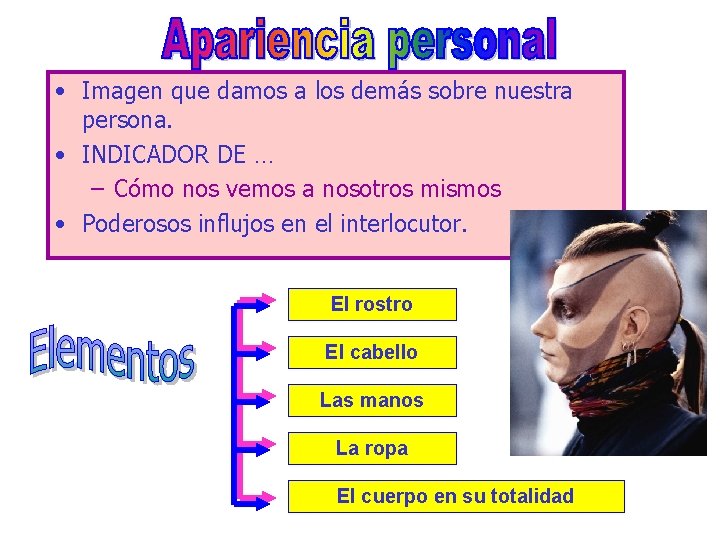 Apariencia personal

• Imagen que damos a los demás sobre nuestra persona.
• INDICADOR DE …
– Cómo nos vemos a nosotros mismos
• Poderosos influjos en el interlocutor.

Elementos

El rostro
El cabello
Las manos
La ropa
El cuerpo en su totalidad